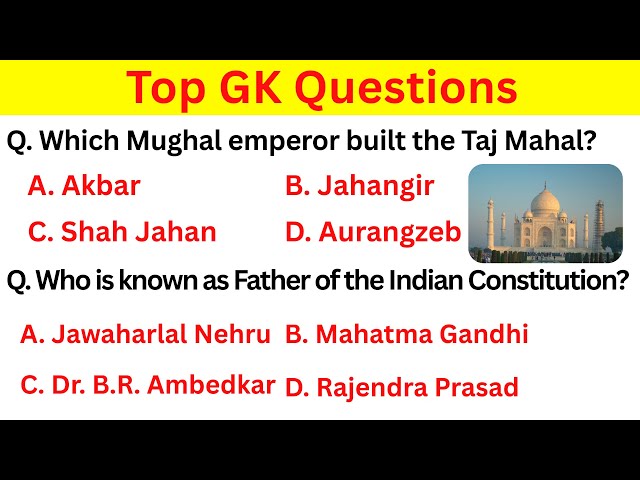 Top GK Questions

Q. Which Mughal emperor built the Taj Mahal?

A. Akbar
B. Jahangir
C. Shah Jahan
D. Aurangzeb

Q. Who is known as Father of the Indian Constitution?

A. Jawaharlal Nehru
B. Mahatma Gandhi
C. Dr. B.R. Ambedkar
D. Rajendra Prasad